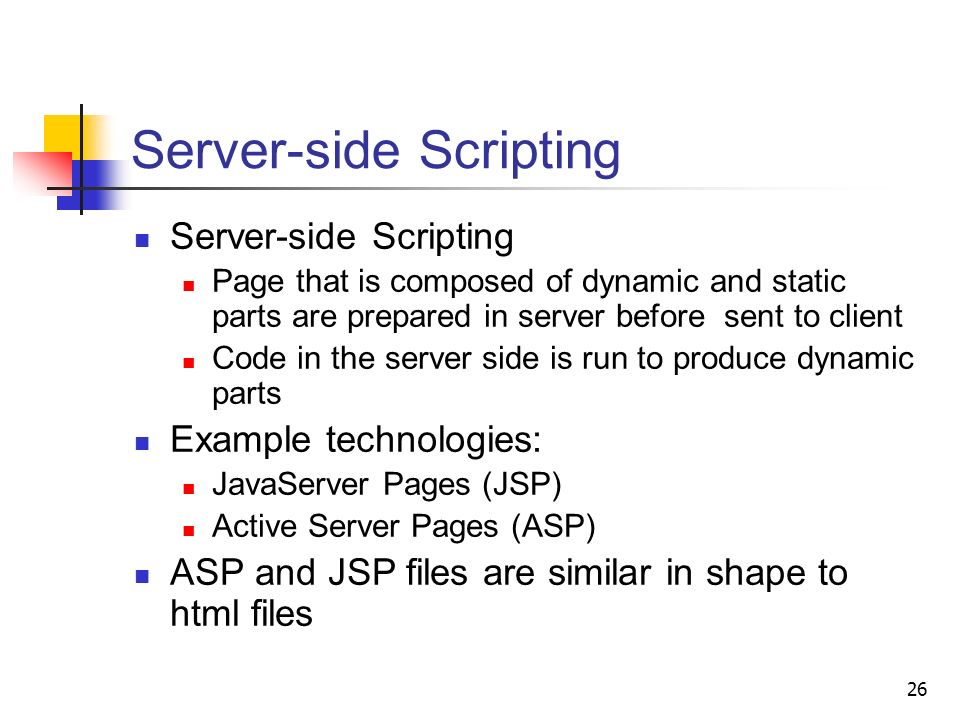 Server-side Scripting

- Server-side Scripting
  - Page that is composed of dynamic and static parts are prepared in server before sent to client
  - Code in the server side is run to produce dynamic parts
- Example technologies:
  - JavaServer Pages (JSP)
  - Active Server Pages (ASP)
- ASP and JSP files are similar in shape to html files

26